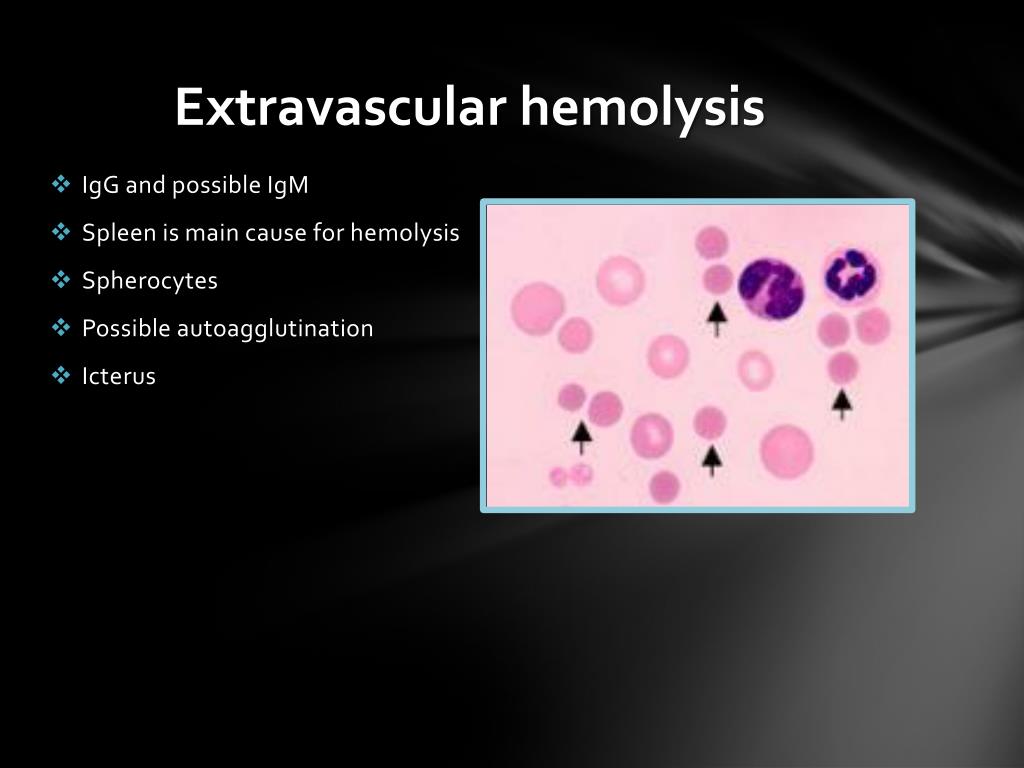 Extravascular hemolysis

❖ IgG and possible IgM
❖ Spleen is main cause for hemolysis
❖ Spherocytes
❖ Possible autoagglutination
❖ Icterus